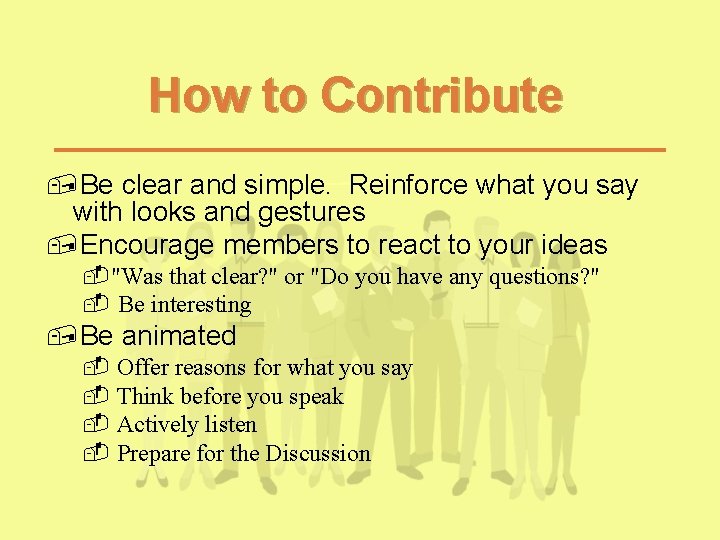 How to Contribute

Be clear and simple. Reinforce what you say with looks and gestures

Encourage members to react to your ideas

"Was that clear?" or "Do you have any questions?"

Be interesting

Be animated

Offer reasons for what you say

Think before you speak

Actively listen

Prepare for the Discussion